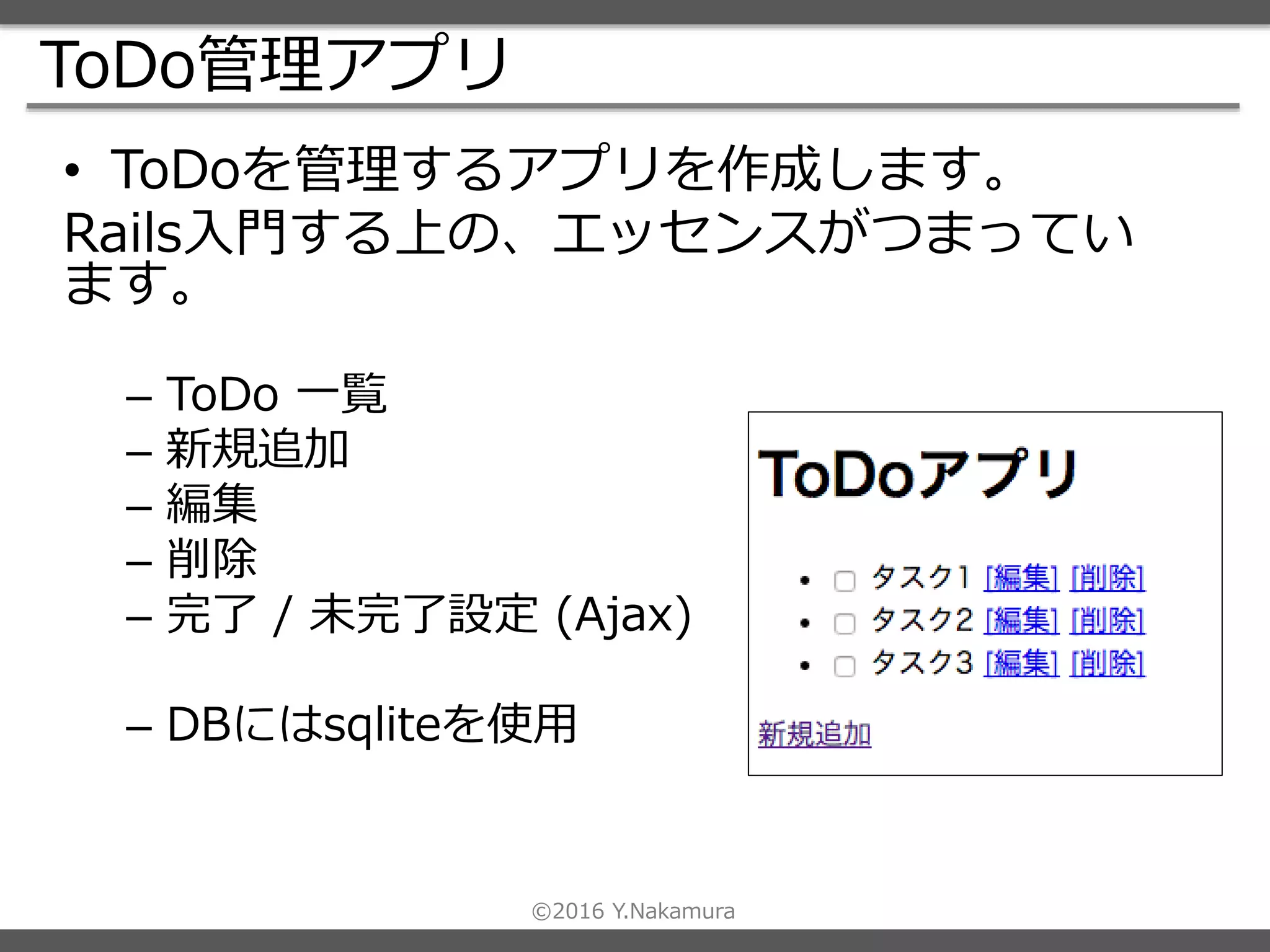 ToDo管理アプリ

• ToDoを管理するアプリを作成します。
Rails入門する上の、エッセンスがつまっています。

– ToDo 一覧
– 新規追加
– 編集
– 削除
– 完了 / 未完了設定 (Ajax)

– DBにはsqliteを使用

ToDoアプリ

• タスク1 [編集] [削除]
• タスク2 [編集] [削除]
• タスク3 [編集] [削除]

新規追加

©2016 Y.Nakamura